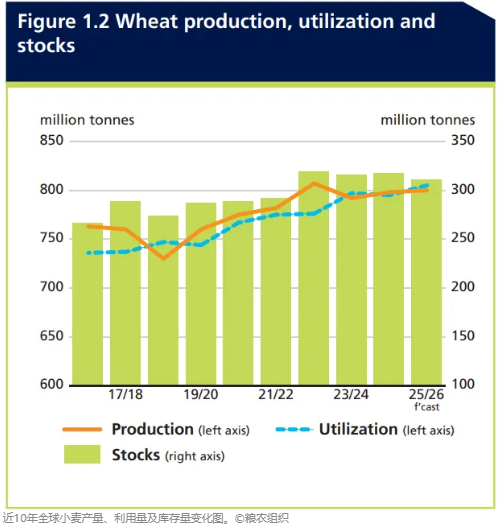 Figure 1.2 Wheat production, utilization and stocks

million tonnes

million tonnes

850
800
750
700
650
600

350
300
250
200
150
100

17/18
19/20
21/22
23/24
25/26 f'cast

Production (left axis)
Utilization (left axis)
Stocks (right axis)

近10年全球小麦产量、利用量及库存量变化图。©粮农组织